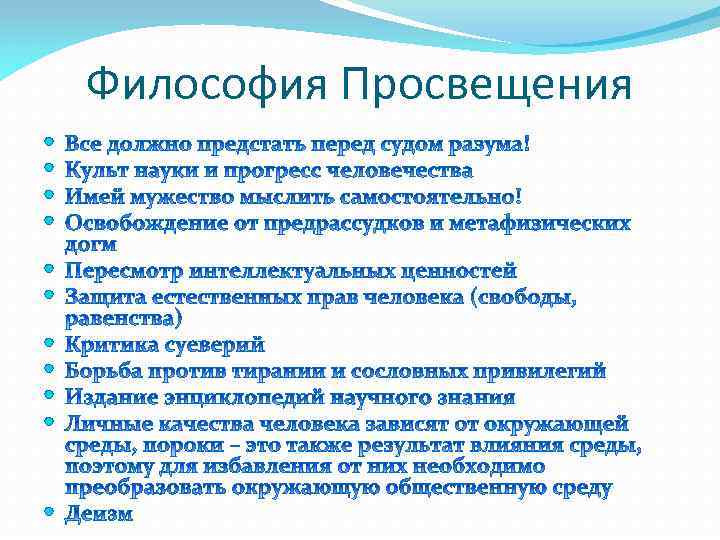 Философия Просвещения

- Все должно предстать перед судом разума!
- Культ науки и прогресс человечества
- Имей мужество мыслить самостоятельно!
- Освобождение от предрассудков и метафизических догм
- Пересмотр интеллектуальных ценностей
- Защита естественных прав человека (свободы, равенства)
- Критика суеверий
- Борьба против тирании и сословных привилегий
- Издание энциклопедий научного знания
- Личные качества человека зависят от окружающей среды, пороки – это также результат влияния среды, поэтому для избавления от них необходимо преобразовать окружающую общественную среду
- Деизм